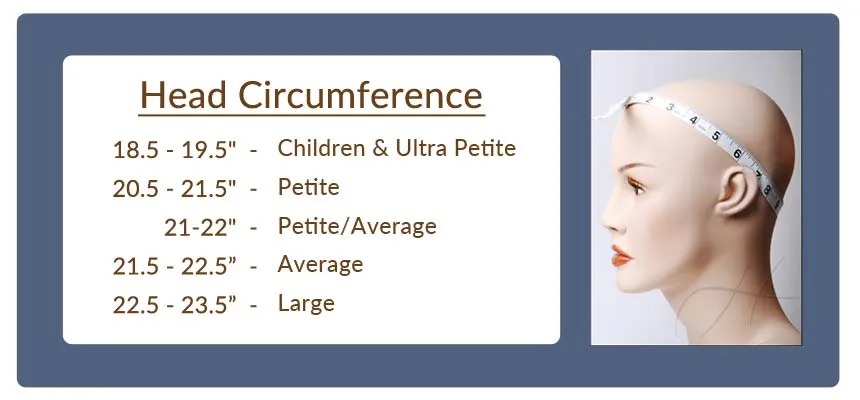 Head Circumference

18.5 - 19.5" - Children & Ultra Petite
20.5 - 21.5" - Petite
21-22" - Petite/Average
21.5 - 22.5” - Average
22.5 - 23.5” - Large

2 3 4 5 6 7 8